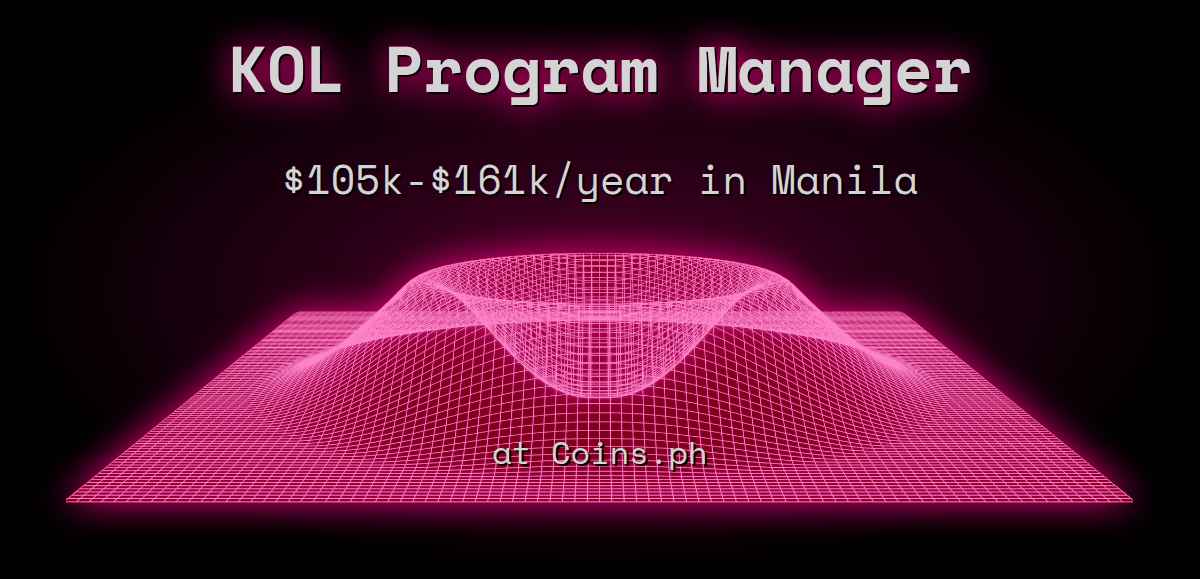 KOL Program Manager

\$105k-\$161k/year in Manila

at Coins.ph